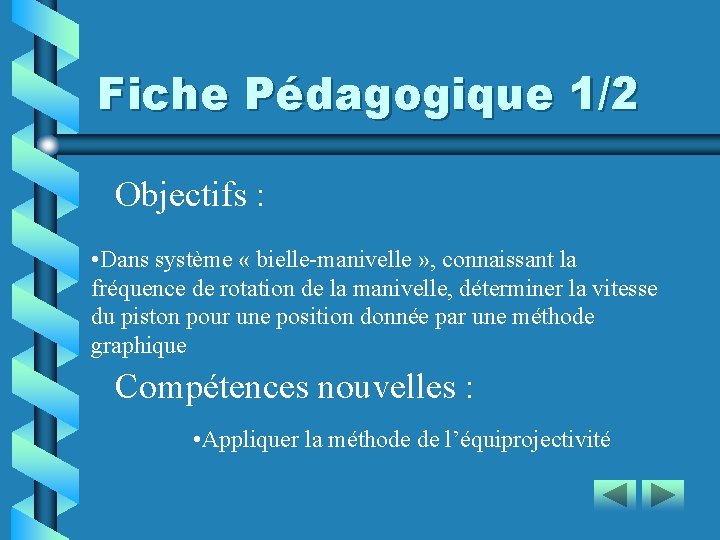 Fiche Pédagogique 1/2

Objectifs :

•Dans système « bielle-manivelle », connaissant la fréquence de rotation de la manivelle, déterminer la vitesse du piston pour une position donnée par une méthode graphique

Compétences nouvelles :

•Appliquer la méthode de l’équiprojectivité